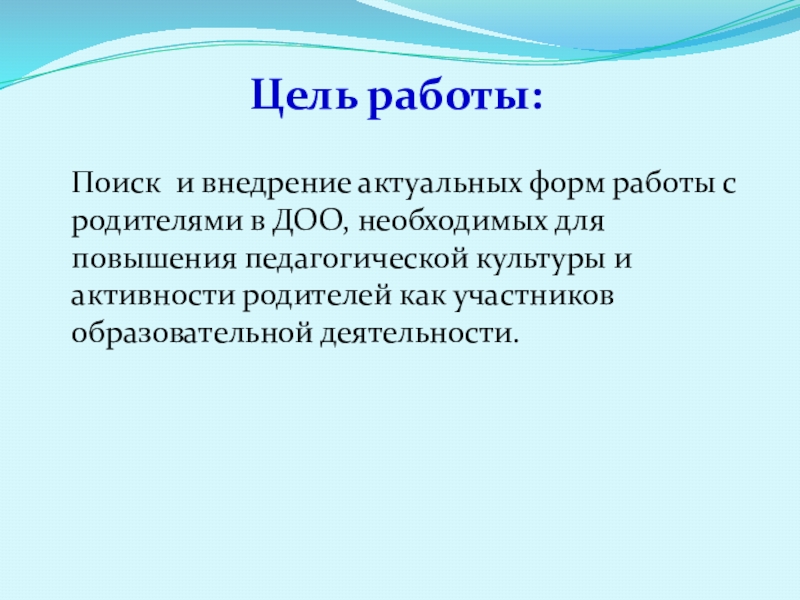 Цель работы:

Поиск  и внедрение актуальных форм работы с родителями в ДОО, необходимых для повышения педагогической культуры и активности родителей как участников образовательной деятельности.